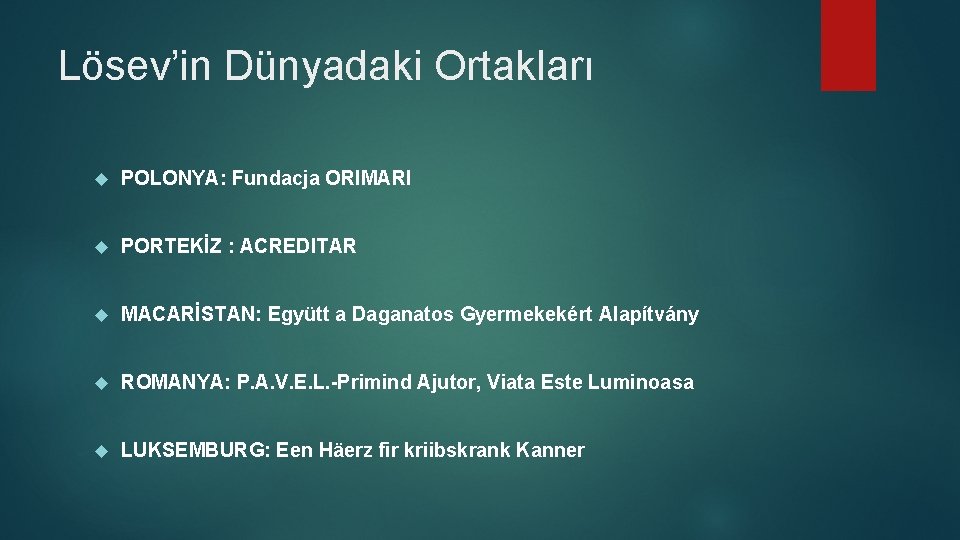 Lösev’in Dünyadaki Ortakları

POLONYA: Fundacja ORIMARI

PORTEKİZ : ACREDITAR

MACARİSTAN: Együtt a Daganatos Gyermekekért Alapítvány

ROMANYA: P.A.V.E.L.-Primind Ajutor, Viata Este Luminoasa

LUKSEMBURG: Een Häerz fir kriibskrank Kanner